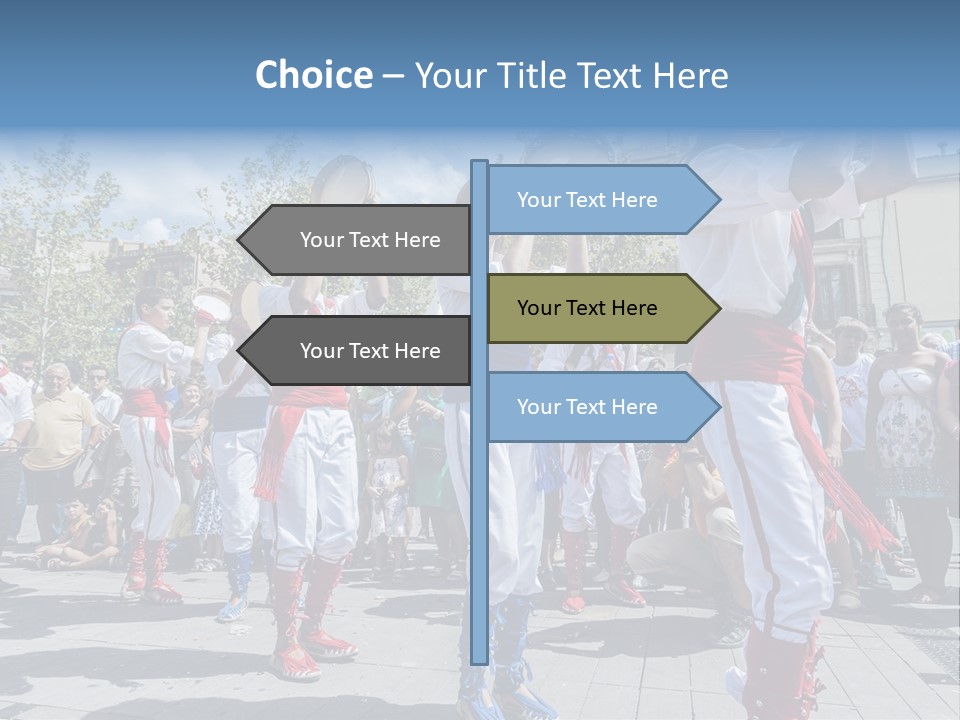 Choice – Your Title Text Here

Your Text Here

Your Text Here

Your Text Here

Your Text Here

Your Text Here